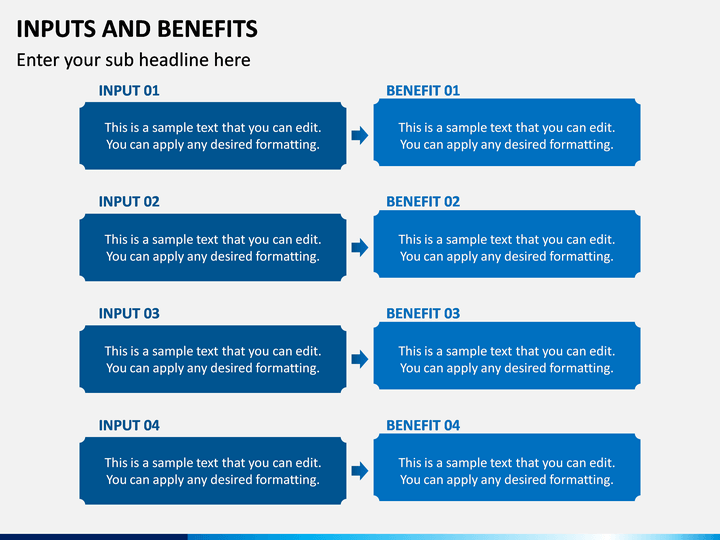 INPUTS AND BENEFITS

Enter your sub headline here

INPUT 01

This is a sample text that you can edit. You can apply any desired formatting.

BENEFIT 01

This is a sample text that you can edit. You can apply any desired formatting.

INPUT 02

This is a sample text that you can edit. You can apply any desired formatting.

BENEFIT 02

This is a sample text that you can edit. You can apply any desired formatting.

INPUT 03

This is a sample text that you can edit. You can apply any desired formatting.

BENEFIT 03

This is a sample text that you can edit. You can apply any desired formatting.

INPUT 04

This is a sample text that you can edit. You can apply any desired formatting.

BENEFIT 04

This is a sample text that you can edit. You can apply any desired formatting.